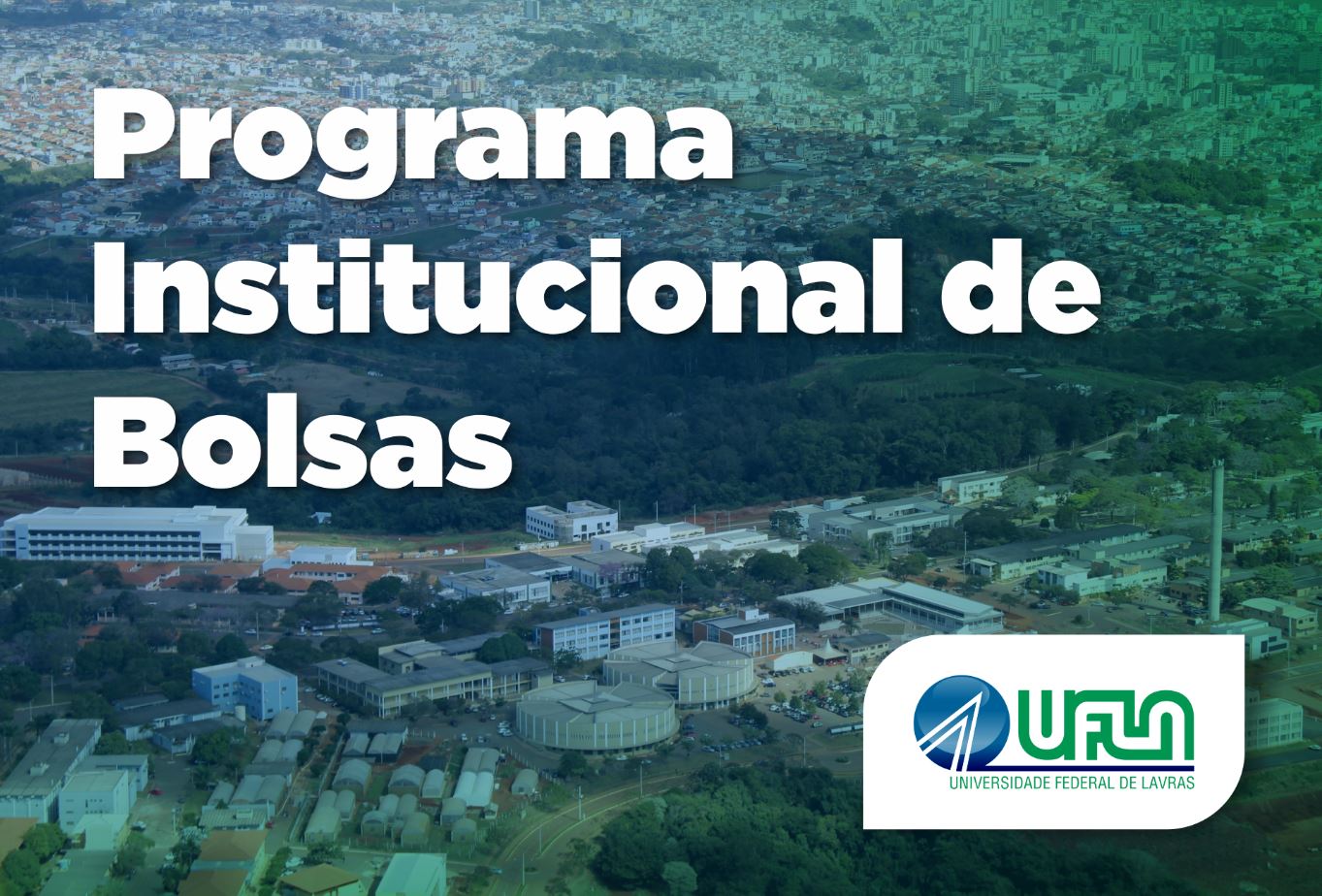 Programa Institucional de Bolsas

UFLA
UNIVERSIDADE FEDERAL DE LAVRAS